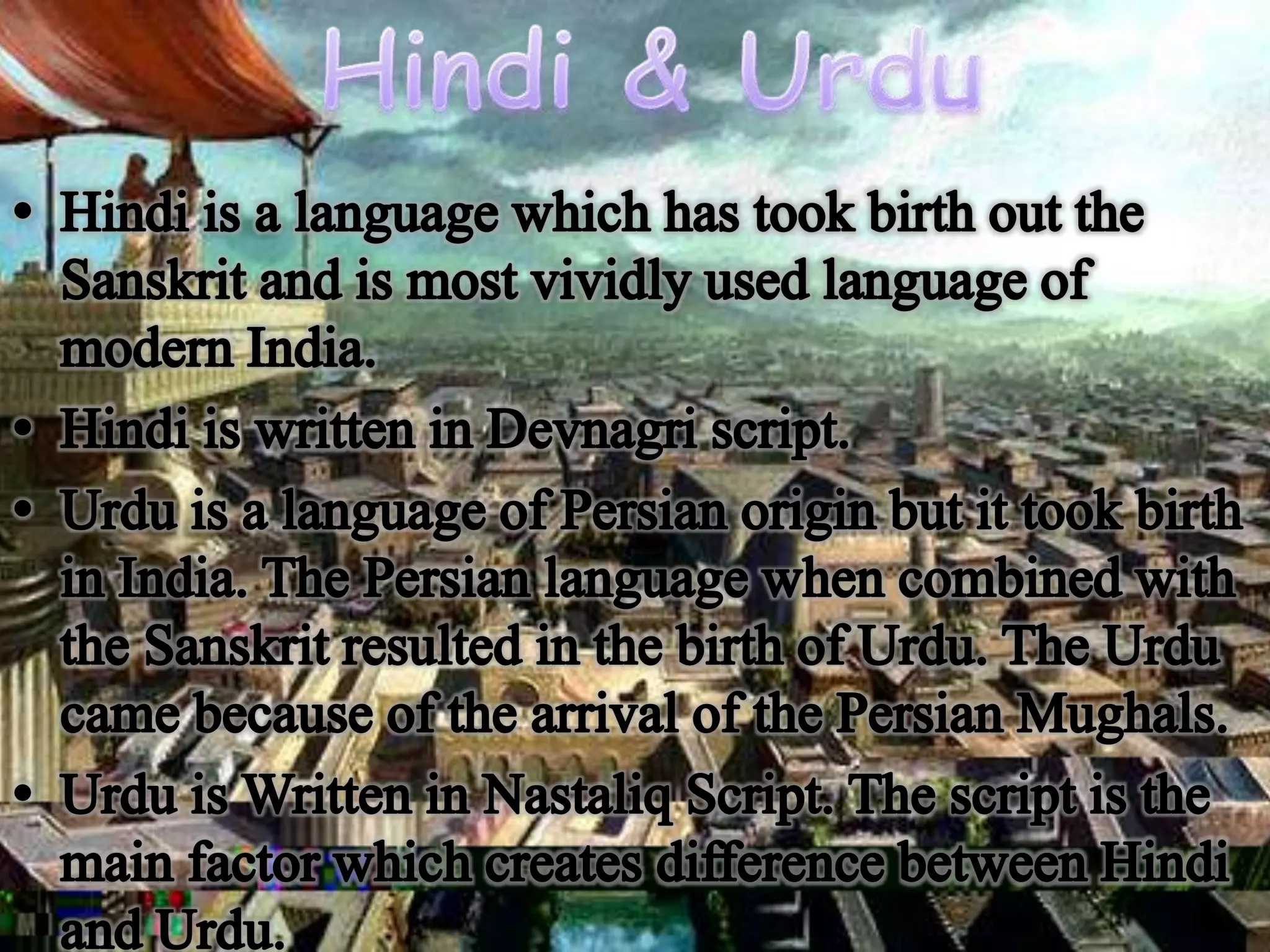 Hindi & Urdu

• Hindi is a language which has took birth out the Sanskrit and is most vividly used language of modern India.

• Hindi is written in Devnagri script.

• Urdu is a language of Persian origin but it took birth in India. The Persian language when combined with the Sanskrit resulted in the birth of Urdu. The Urdu came because of the arrival of the Persian Mughals.

• Urdu is Written in Nastaliq Script. The script is the main factor which creates difference between Hindi and Urdu.